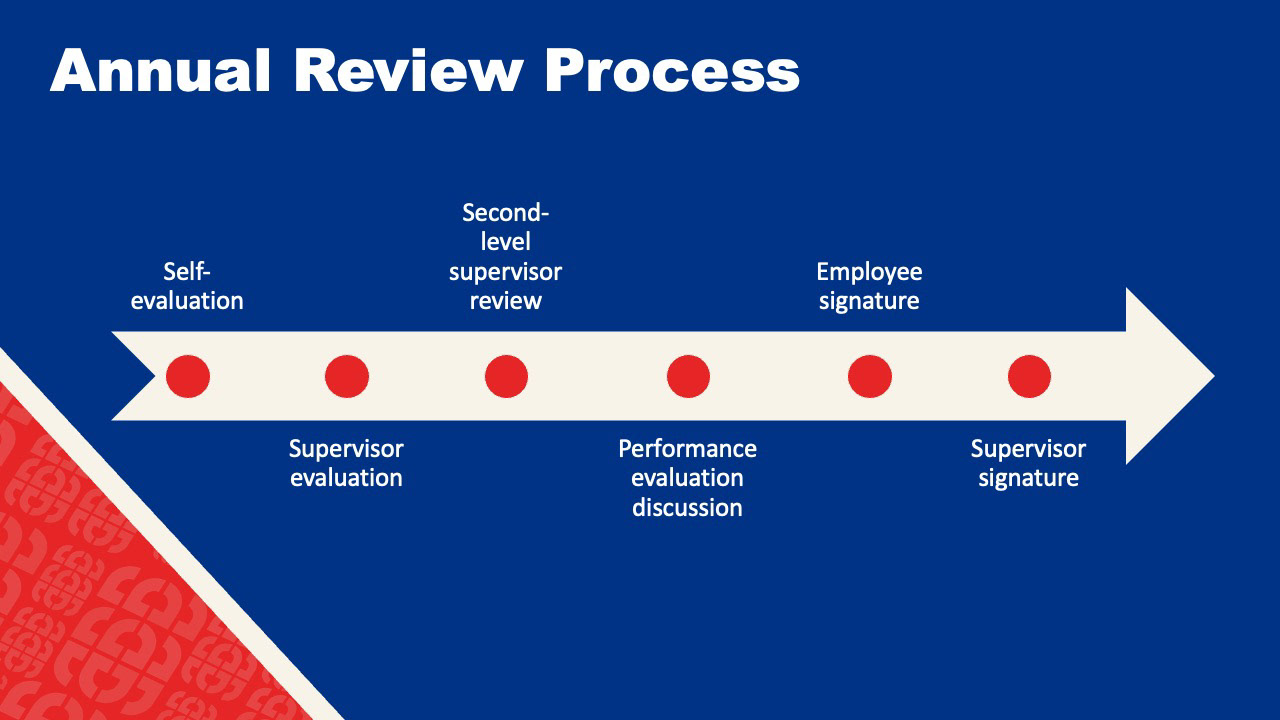 Annual Review Process

Self-evaluation

Supervisor evaluation

Second-level supervisor review

Performance evaluation discussion

Employee signature

Supervisor signature